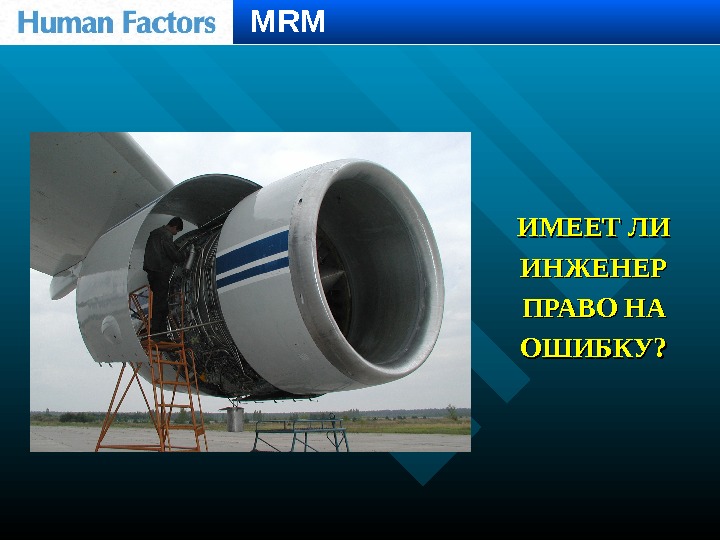 Human Factors MRM

ИМЕЕТ ЛИ ИНЖЕНЕР ПРАВО НА ОШИБКУ?